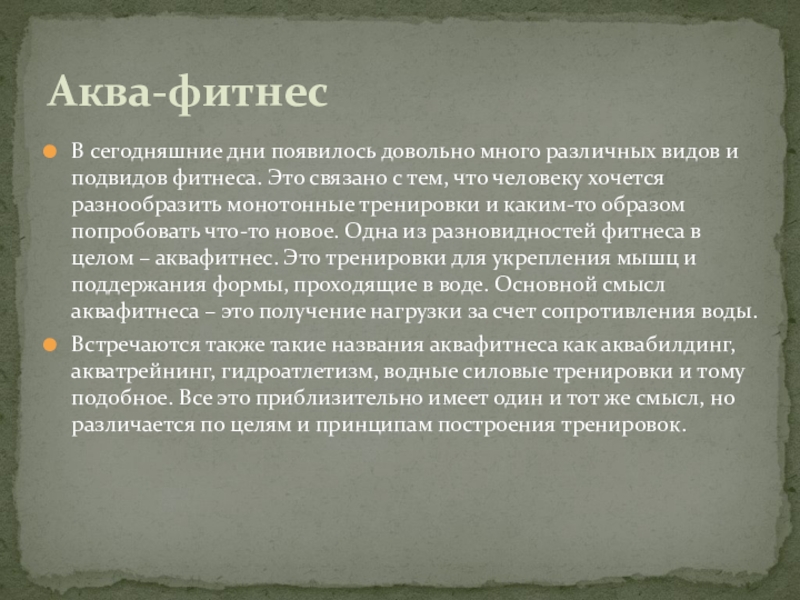 Аква-фитнес

В сегодняшние дни появилось довольно много различных видов и подвидов фитнеса. Это связано с тем, что человеку хочется разнообразить монотонные тренировки и каким-то образом попробовать что-то новое. Одна из разновидностей фитнеса в целом – аквафитнес. Это тренировки для укрепления мышц и поддержания формы, проходящие в воде. Основной смысл аквафитнеса – это получение нагрузки за счет сопротивления воды.

Встречаются также такие названия аквафитнеса как аквабилдинг, акватрейнинг, гидроатлетизм, водные силовые тренировки и тому подобное. Все это приблизительно имеет один и тот же смысл, но различается по целям и принципам построения тренировок.